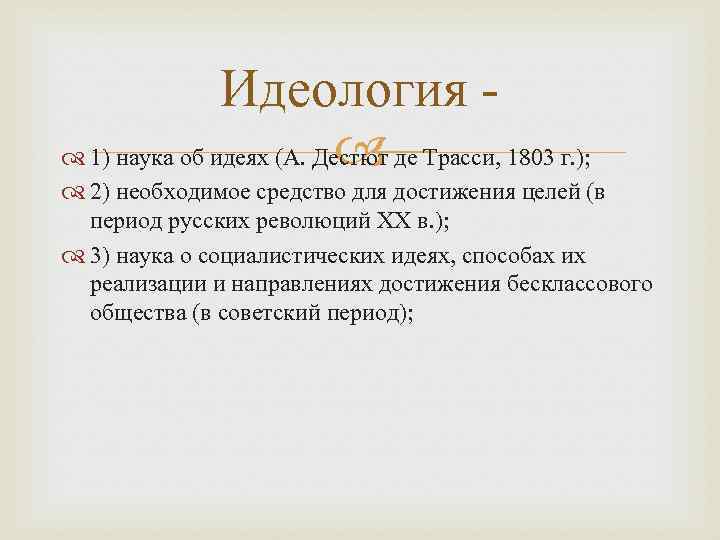 Идеология -

1) наука об идеях (А. Дестют де Трасси, 1803 г.);

2) необходимое средство для достижения целей (в период русских революций XX в.);

3) наука о социалистических идеях, способах их реализации и направлениях достижения бесклассового общества (в советский период);